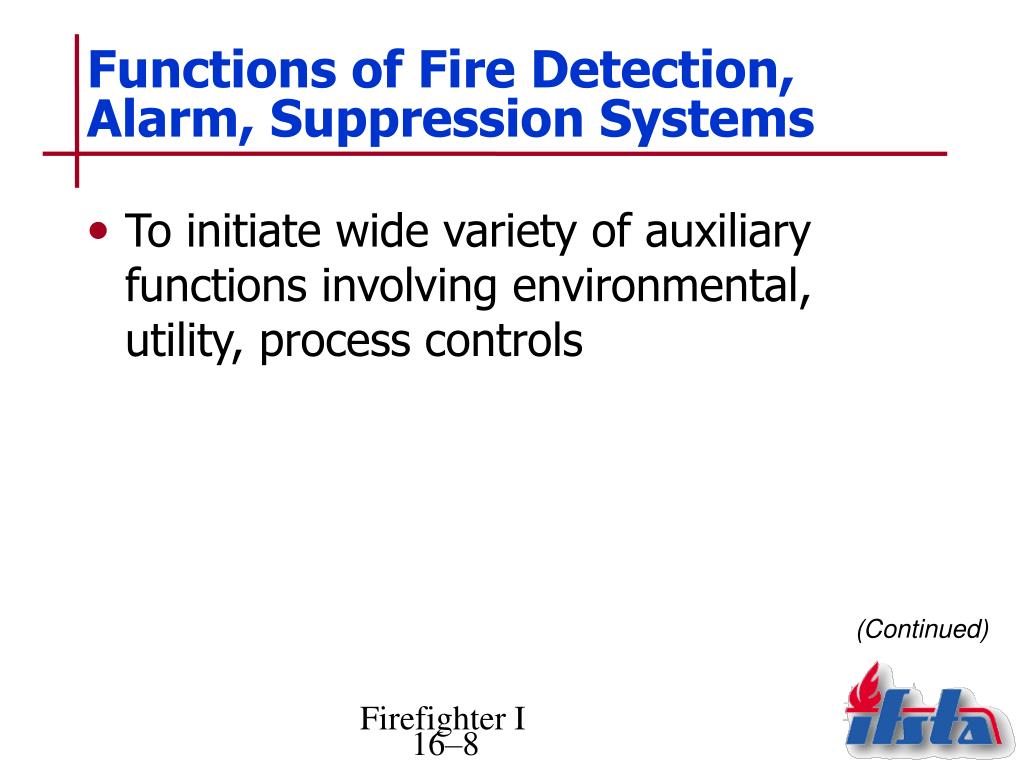 Functions of Fire Detection, Alarm, Suppression Systems

• To initiate wide variety of auxiliary functions involving environmental, utility, process controls

(Continued)

Firefighter I
16–8

ifsta